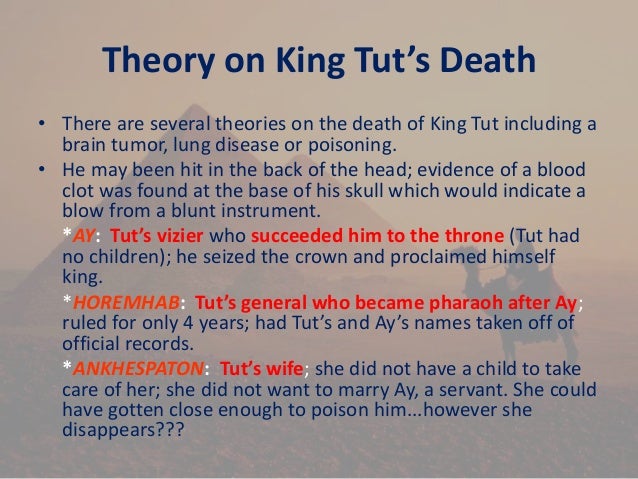 Theory on King Tut's Death

• There are several theories on the death of King Tut including a brain tumor, lung disease or poisoning.
• He may been hit in the back of the head; evidence of a blood clot was found at the base of his skull which would indicate a blow from a blunt instrument.

*AY: Tut's vizier who succeeded him to the throne (Tut had no children); he seized the crown and proclaimed himself king.

*HOREMHAB: Tut's general who became pharaoh after Ay; ruled for only 4 years; had Tut's and Ay's names taken off of official records.

*ANKHESPATON: Tut's wife; she did not have a child to take care of her; she did not want to marry Ay, a servant. She could have gotten close enough to poison him...however she disappears???